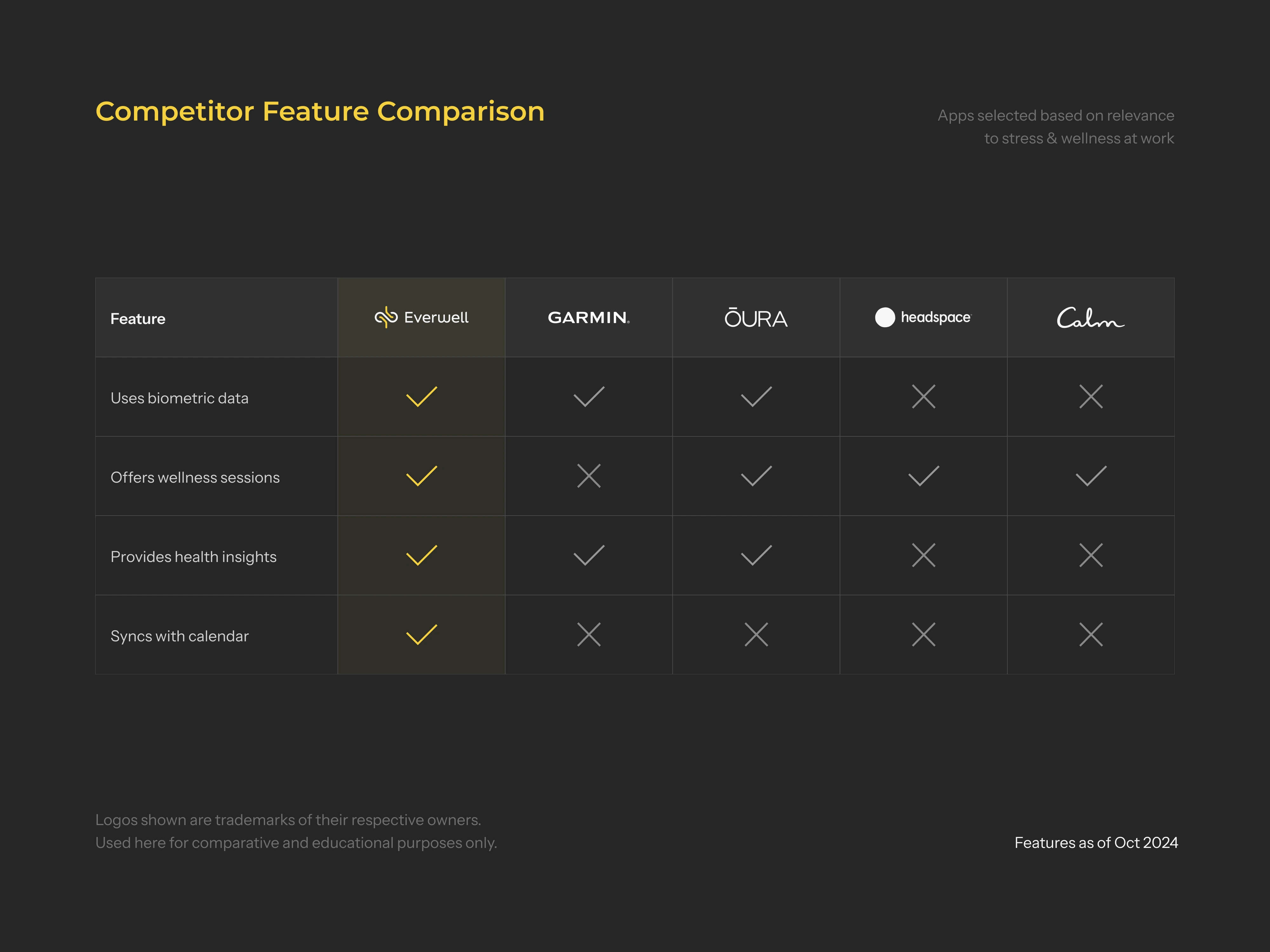 Competitor Feature Comparison

Apps selected based on relevance to stress & wellness at work

| Feature | Everwell | GARMIN. | ŌURA | headspace | Calm |
|---|---|---|---|---|---|
| Uses biometric data | ✓ | ✓ | ✓ | ✗ | ✗ |
| Offers wellness sessions | ✓ | ✗ | ✓ | ✓ | ✓ |
| Provides health insights | ✓ | ✓ | ✓ | ✗ | ✗ |
| Syncs with calendar | ✓ | ✗ | ✗ | ✗ | ✗ |

Logos shown are trademarks of their respective owners.
Used here for comparative and educational purposes only.

Features as of Oct 2024